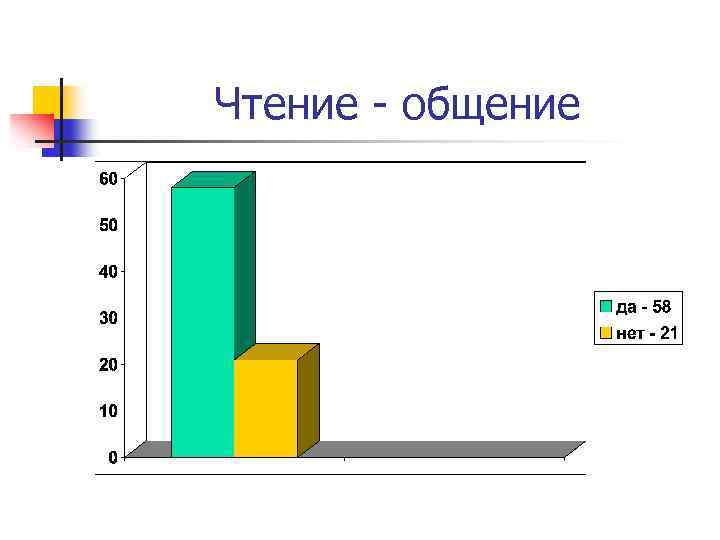 Чтение - общение

60
50
40
30
20
10
0

да - 58
нет - 21